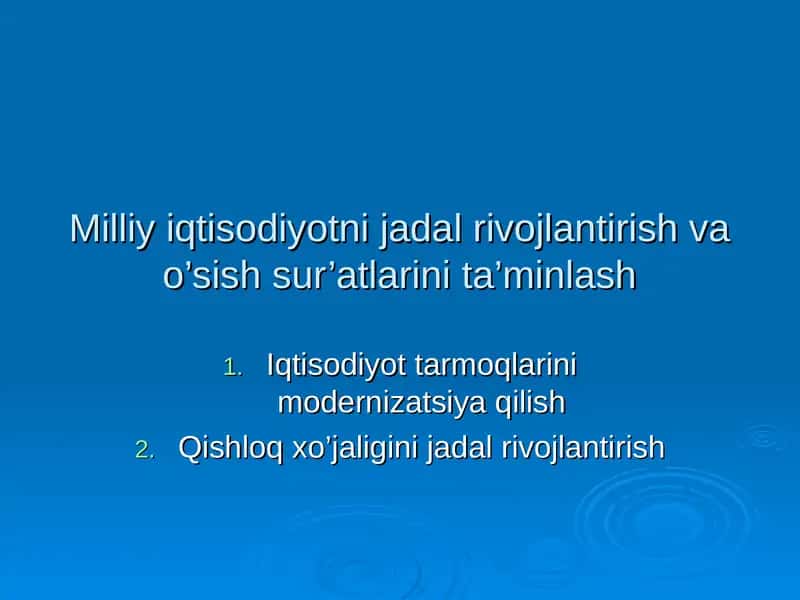 Milliy iqtisodiyotni jadal rivojlantirish va o’sish sur’atlarini ta’minlash

1. Iqtisodiyot tarmoqlarini modernizatsiya qilish
2. Qishloq xo’jaligini jadal rivojlantirish